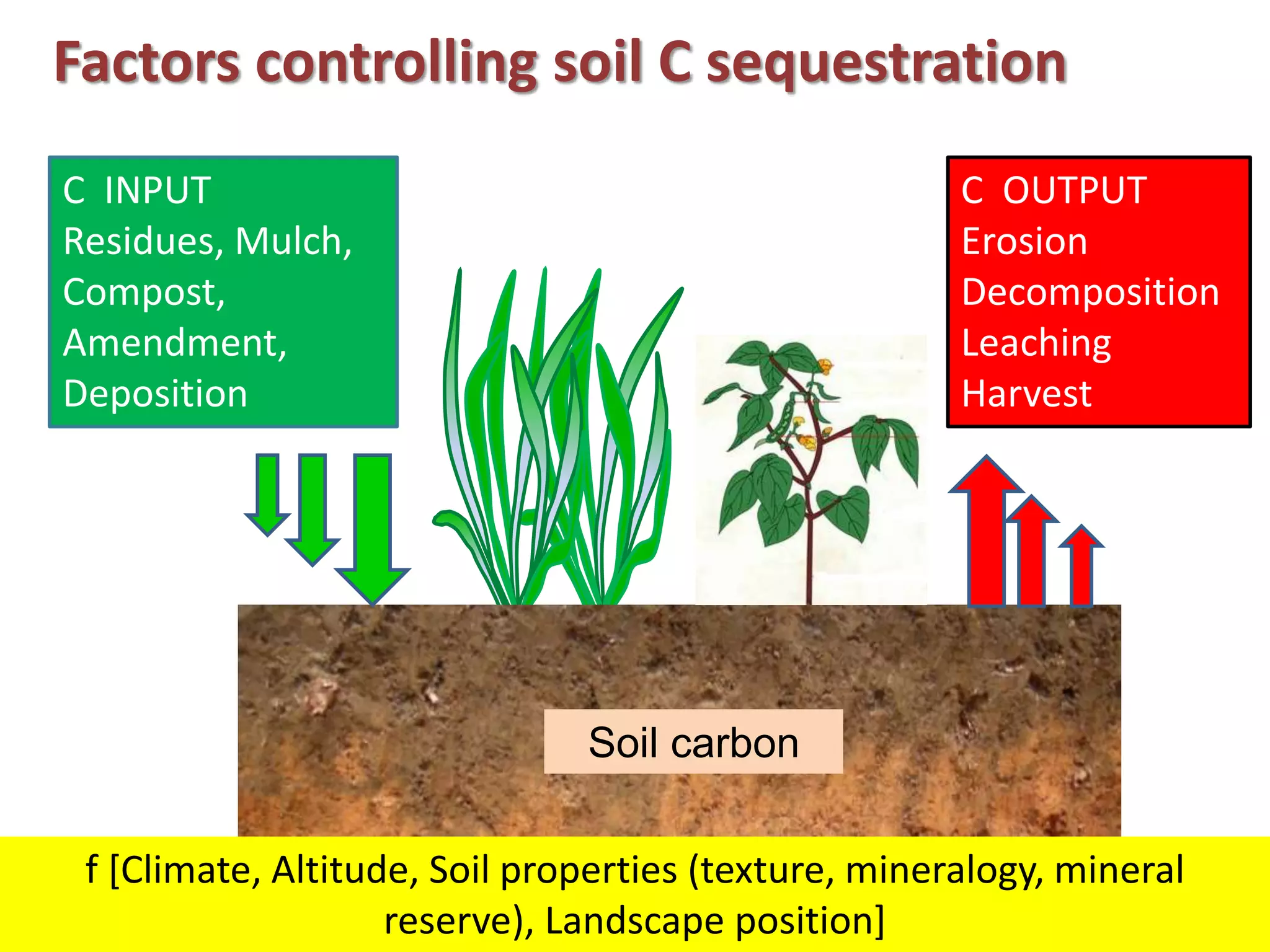 Factors controlling soil C sequestration

C INPUT
Residues, Mulch, Compost, Amendment, Deposition

C OUTPUT
Erosion
Decomposition
Leaching
Harvest

Soil carbon

f [Climate, Altitude, Soil properties (texture, mineralogy, mineral reserve), Landscape position]